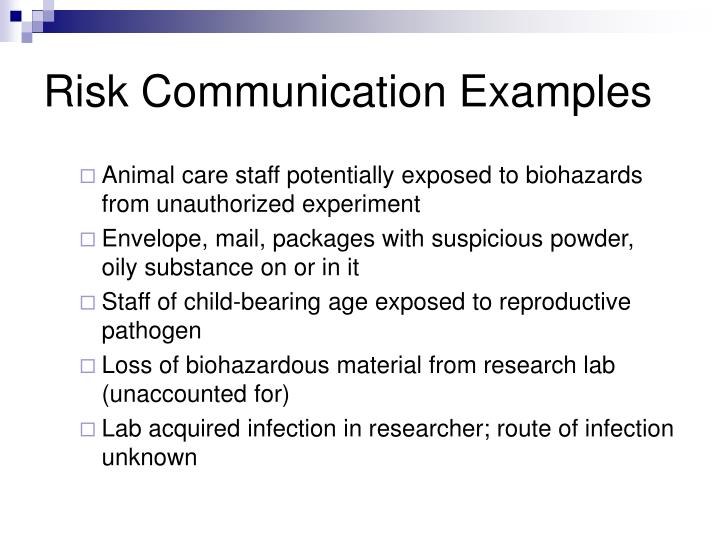 Risk Communication Examples

□ Animal care staff potentially exposed to biohazards from unauthorized experiment
□ Envelope, mail, packages with suspicious powder, oily substance on or in it
□ Staff of child-bearing age exposed to reproductive pathogen
□ Loss of biohazardous material from research lab (unaccounted for)
□ Lab acquired infection in researcher; route of infection unknown